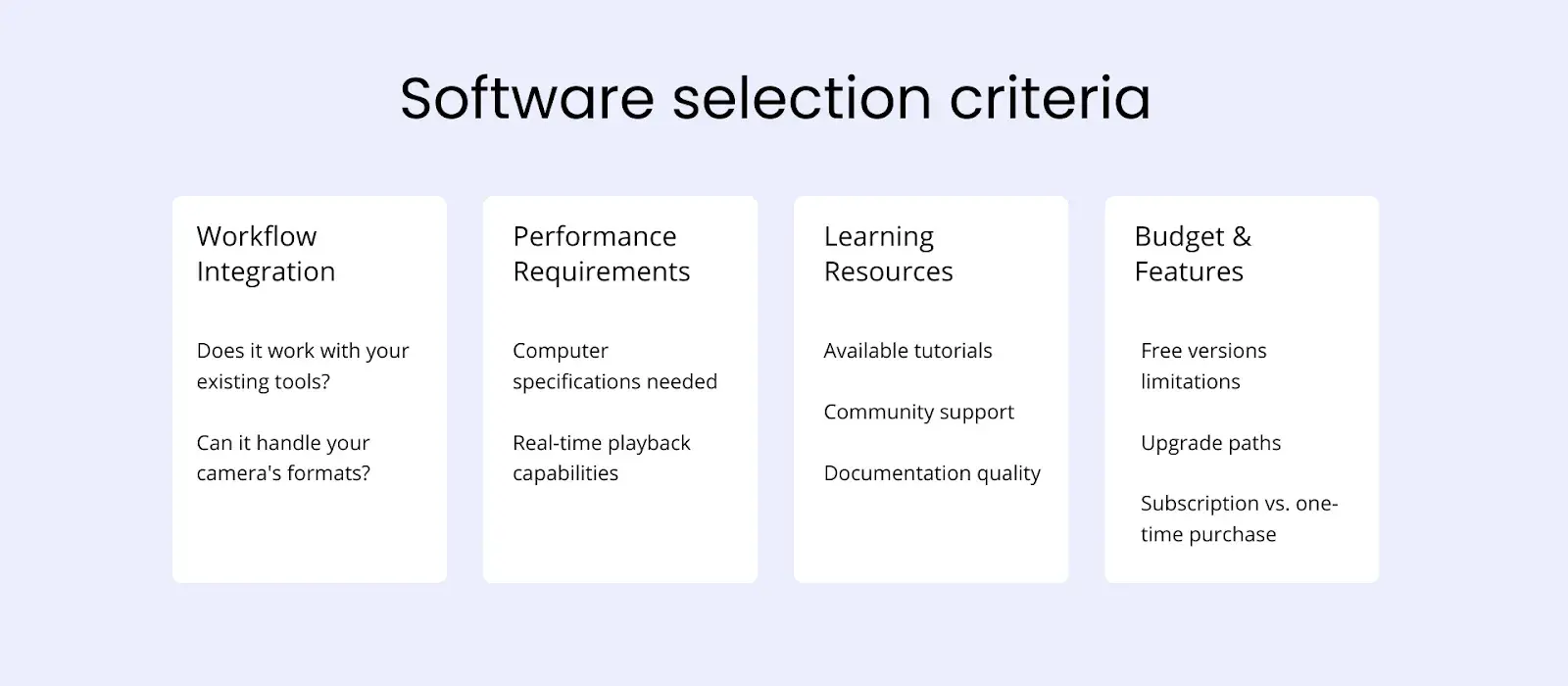 Software selection criteria

Workflow Integration

Does it work with your existing tools?

Can it handle your camera's formats?

Performance Requirements

Computer specifications needed

Real-time playback capabilities

Learning Resources

Available tutorials

Community support

Documentation quality

Budget & Features

Free versions limitations

Upgrade paths

Subscription vs. one-time purchase